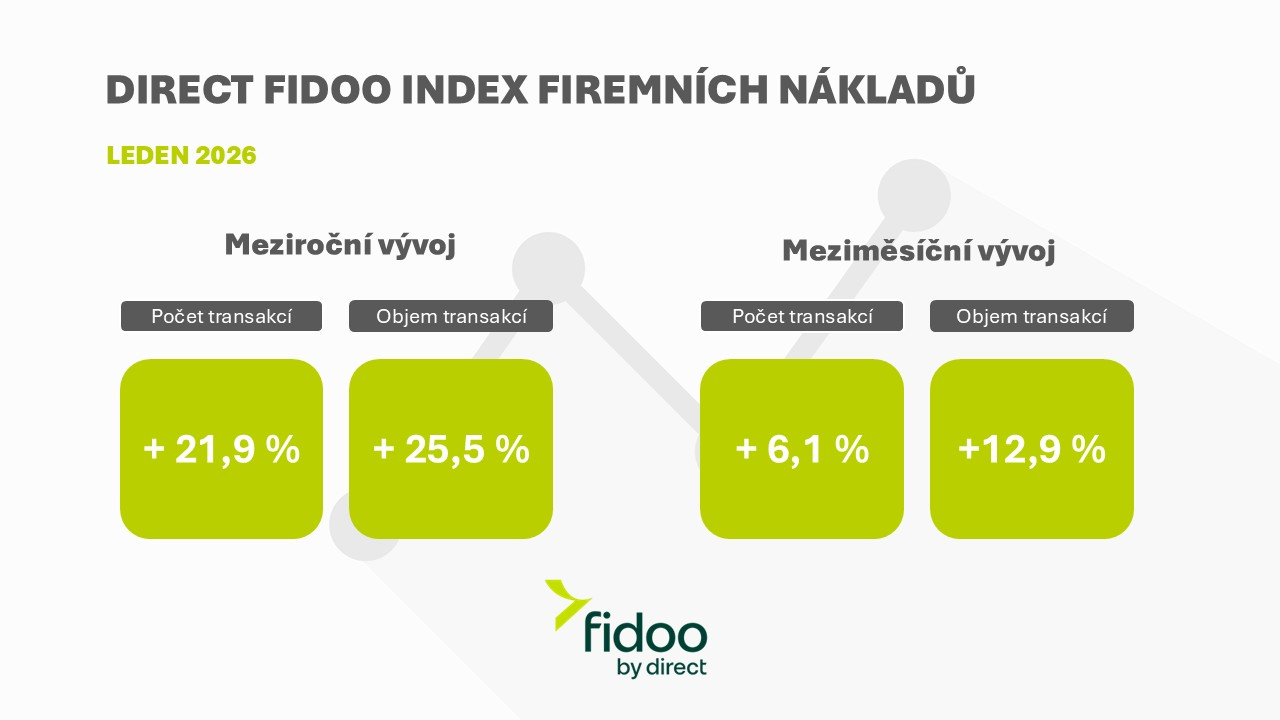 DIRECT FIDOO INDEX FIREMNÍCH NÁKLADŮ

LEDEN 2026

Meziroční vývoj

Počet transakcí

+ 21,9 %

Objem transakcí

+ 25,5 %

Meziměsíční vývoj

Počet transakcí

+ 6,1 %

Objem transakcí

+12,9 %

fidoo
by direct